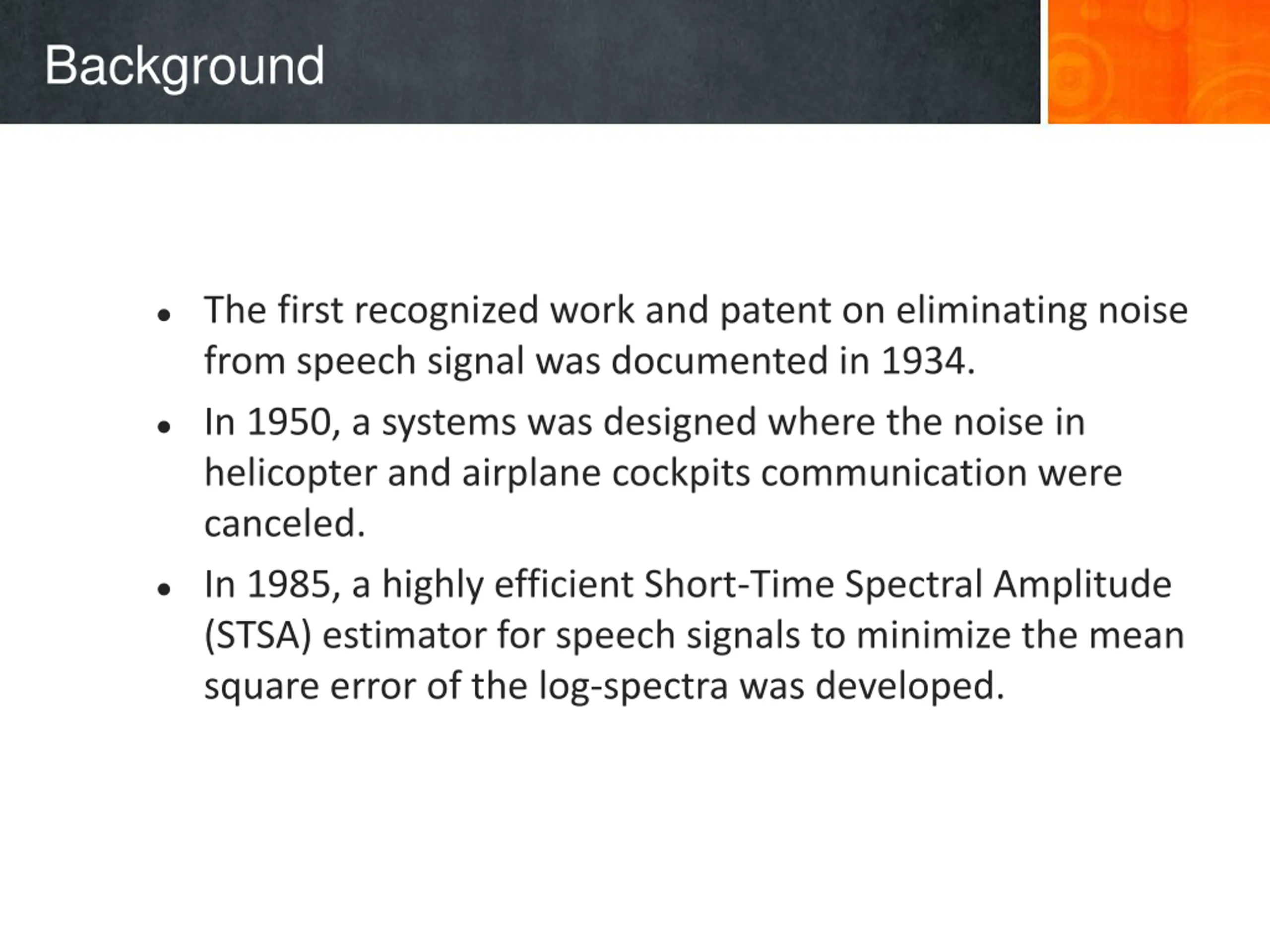 Background

• The first recognized work and patent on eliminating noise from speech signal was documented in 1934.

• In 1950, a systems was designed where the noise in helicopter and airplane cockpits communication were canceled.

• In 1985, a highly efficient Short-Time Spectral Amplitude (STSA) estimator for speech signals to minimize the mean square error of the log-spectra was developed.